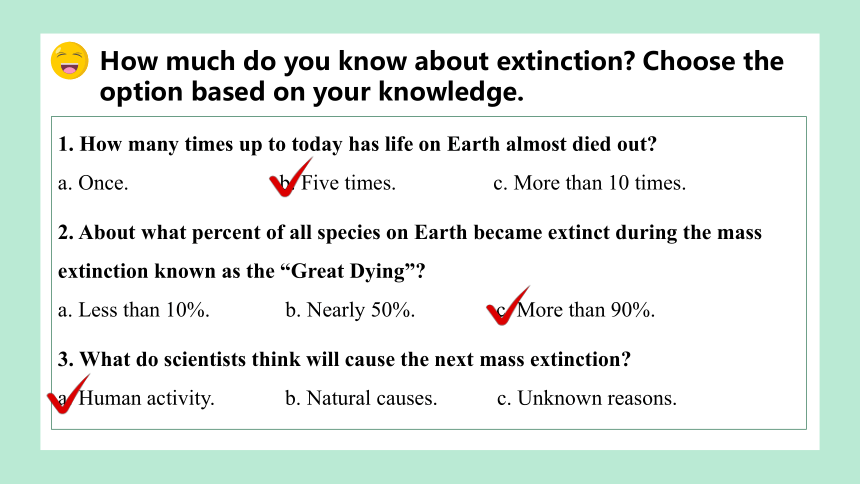 How much do you know about extinction? Choose the option based on your knowledge.

1. How many times up to today has life on Earth almost died out?

a. Once.

b. Five times.

c. More than 10 times.

2. About what percent of all species on Earth became extinct during the mass extinction known as the “Great Dying”?

a. Less than 10%.

b. Nearly 50%.

c. More than 90%.

3. What do scientists think will cause the next mass extinction?

a. Human activity.

b. Natural causes.

c. Unknown reasons.